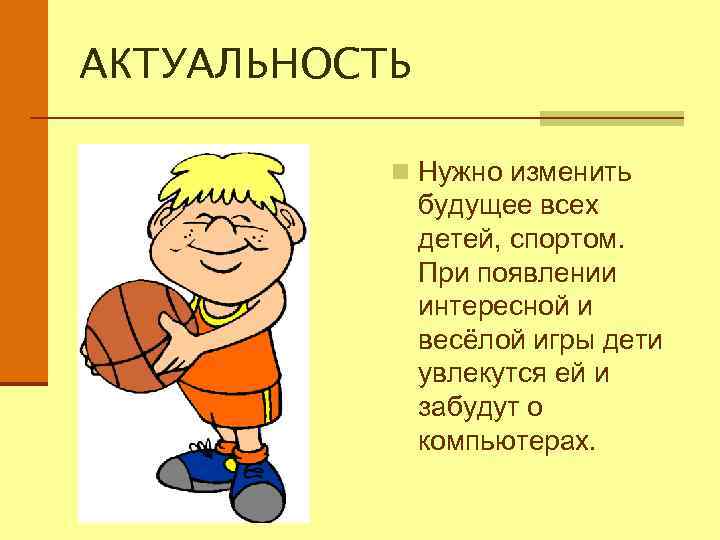 АКТУАЛЬНОСТЬ

Нужно изменить будущее всех детей, спортом. При появлении интересной и весёлой игры дети увлекутся ей и забудут о компьютерах.